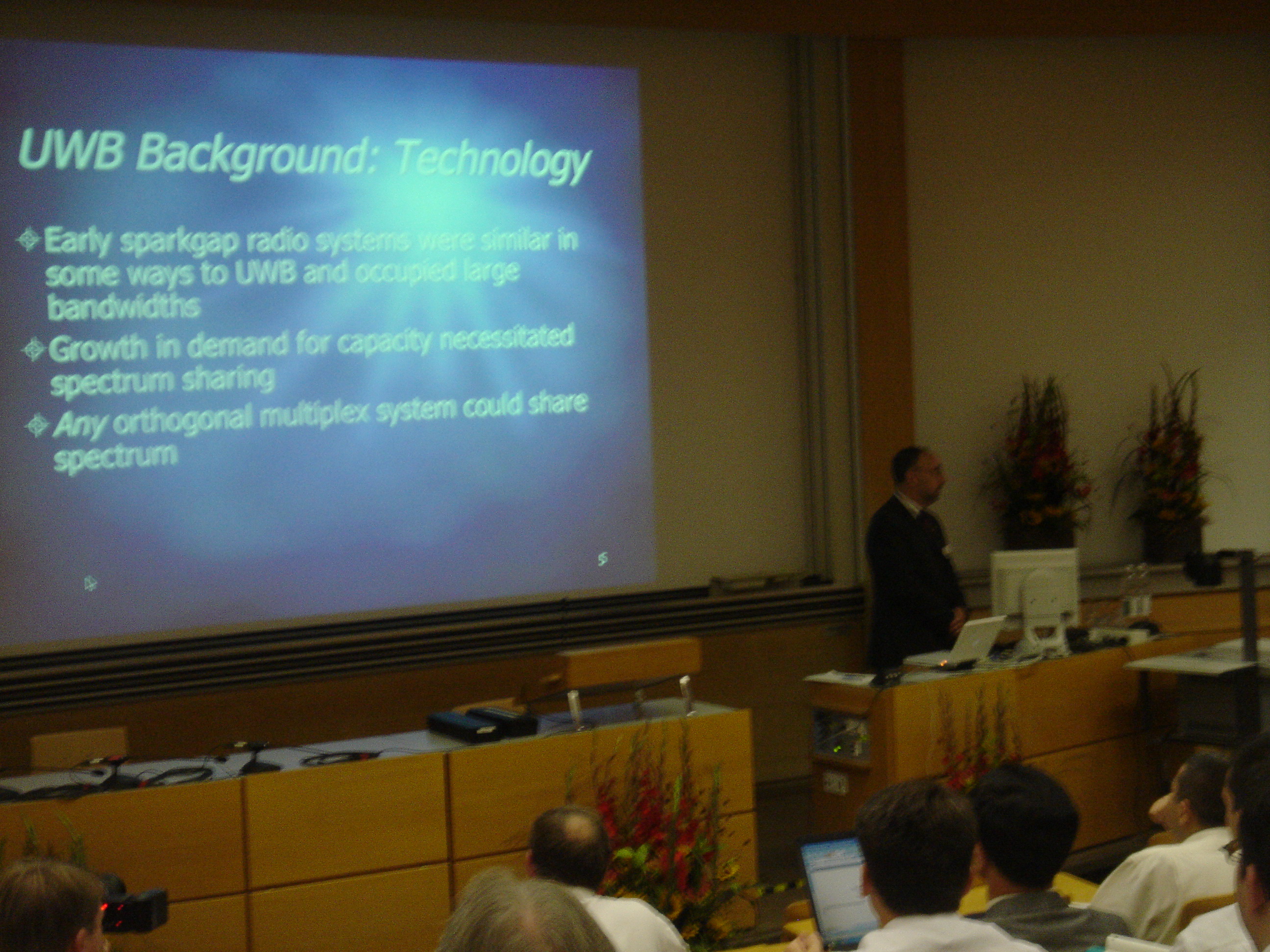 UWB Background: Technology

Early sparkgap radio systems were similar in some ways to UWB and occupied large bandwidths

Growth in demand for capacity necessitated spectrum sharing

Any orthogonal multiplex system could share spectrum

5